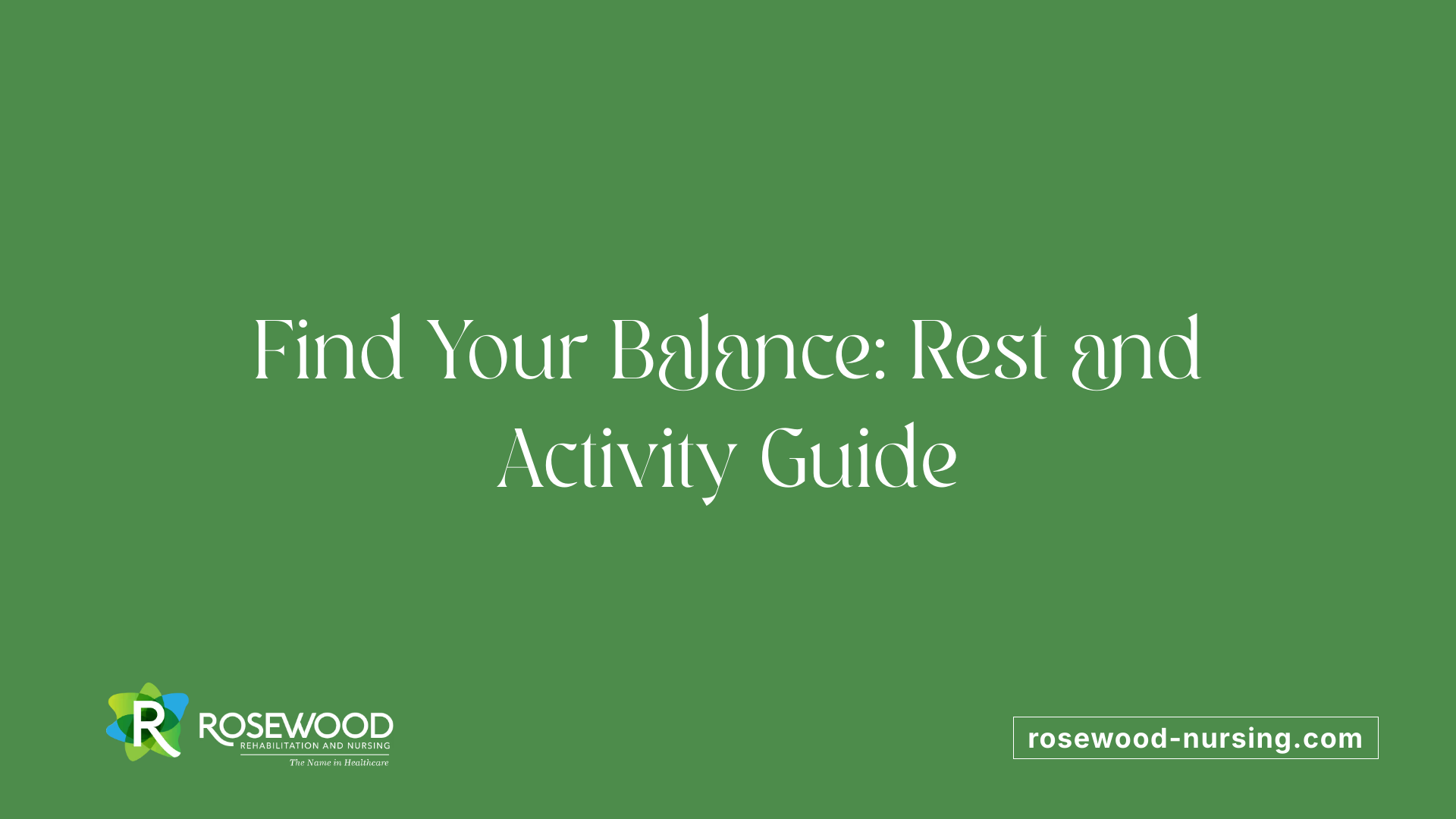 Find Your Balance: Rest and Activity Guide

R ROSEWOOD
REHABILITATION AND NURSING
The Name in Healthcare

rosewood-nursing.com